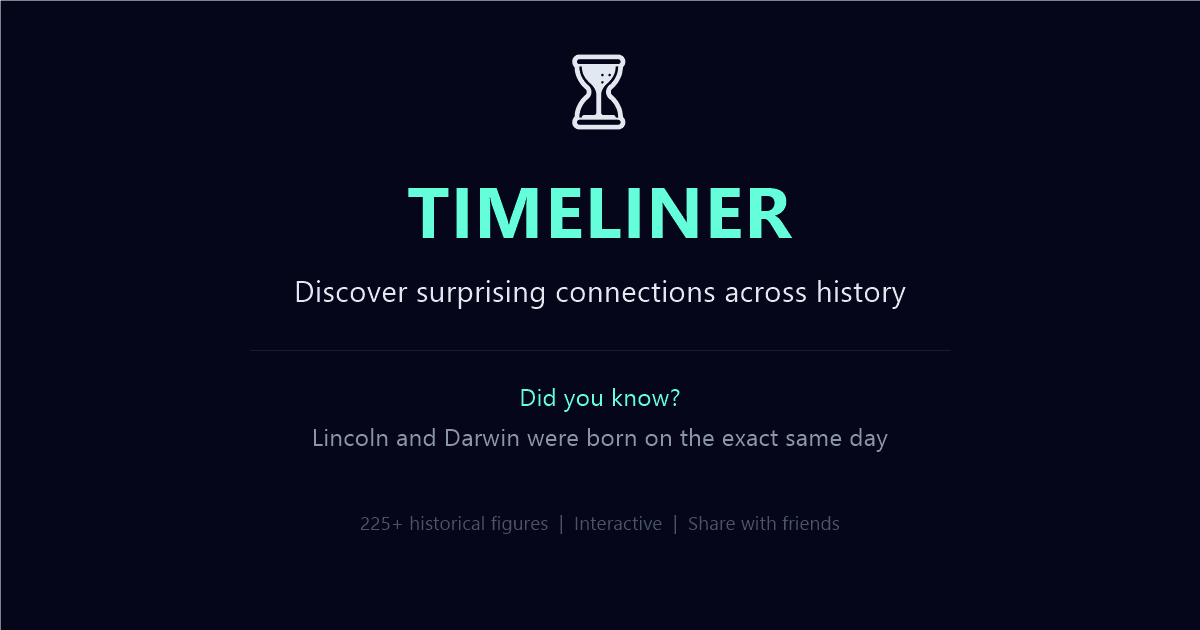 TIMELINER

Discover surprising connections across history

Did you know?

Lincoln and Darwin were born on the exact same day

225+ historical figures | Interactive | Share with friends